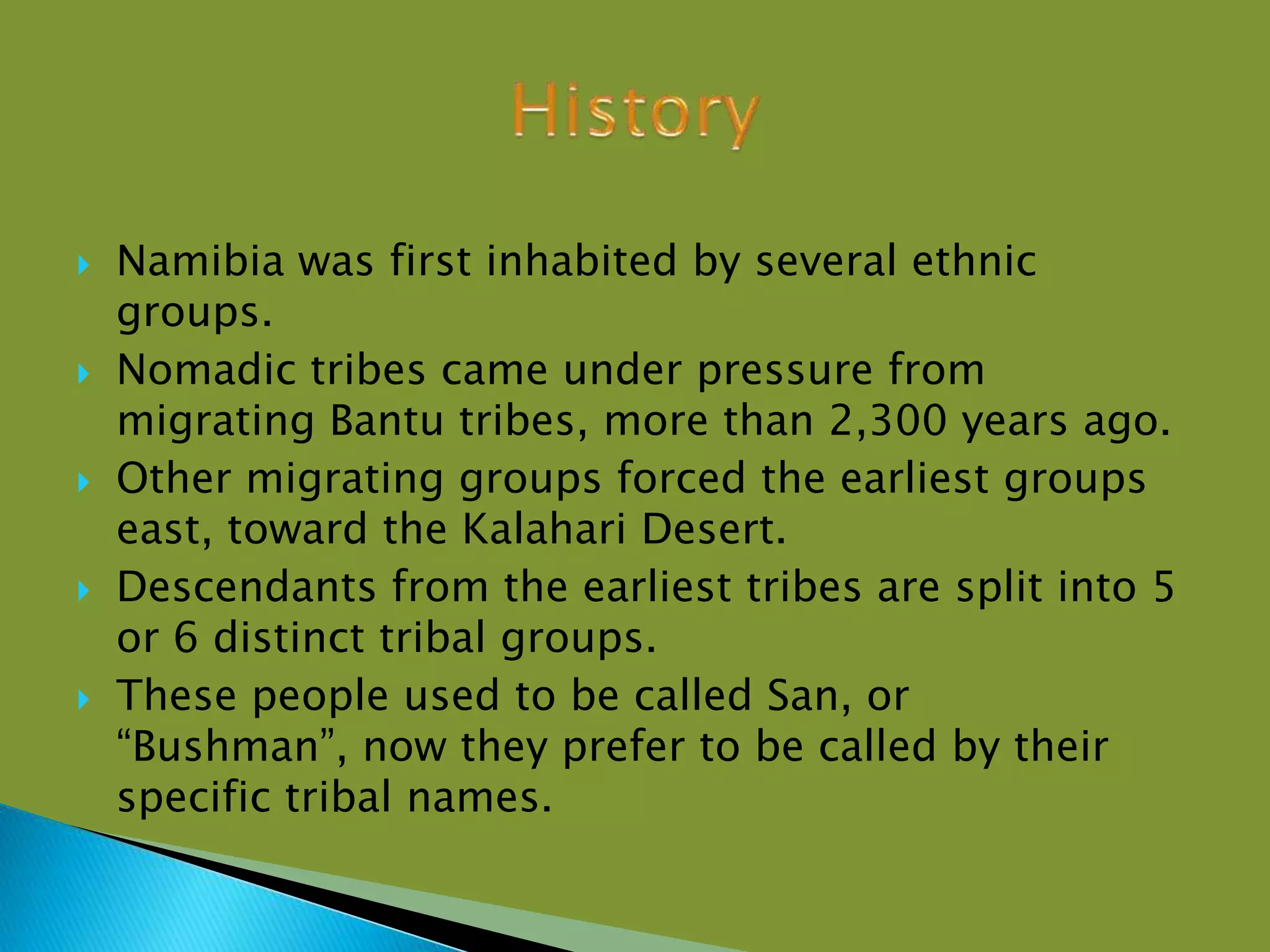 History

Namibia was first inhabited by several ethnic groups.

Nomadic tribes came under pressure from migrating Bantu tribes, more than 2,300 years ago.

Other migrating groups forced the earliest groups east, toward the Kalahari Desert.

Descendants from the earliest tribes are split into 5 or 6 distinct tribal groups.

These people used to be called San, or “Bushman”, now they prefer to be called by their specific tribal names.